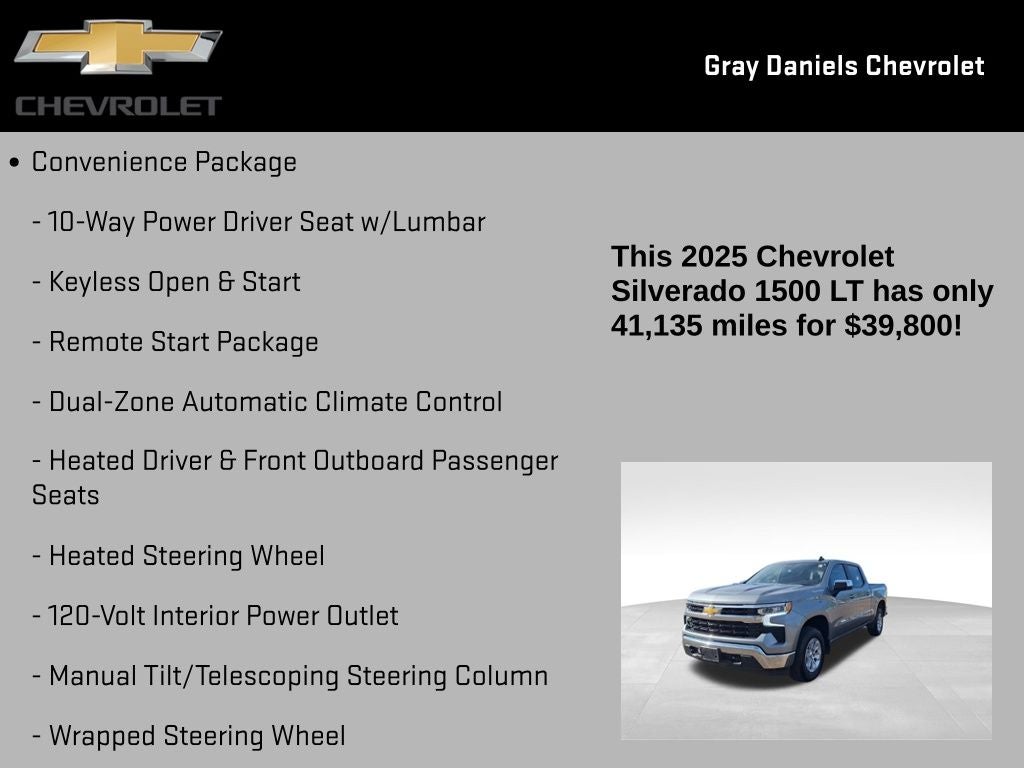 CHEVROLET

Gray Daniels Chevrolet

• Convenience Package

- 10-Way Power Driver Seat w/Lumbar

- Keyless Open & Start

- Remote Start Package

- Dual-Zone Automatic Climate Control

- Heated Driver & Front Outboard Passenger Seats

- Heated Steering Wheel

- 120-Volt Interior Power Outlet

- Manual Tilt/Telescoping Steering Column

- Wrapped Steering Wheel

This 2025 Chevrolet Silverado 1500 LT has only 41,135 miles for $39,800!